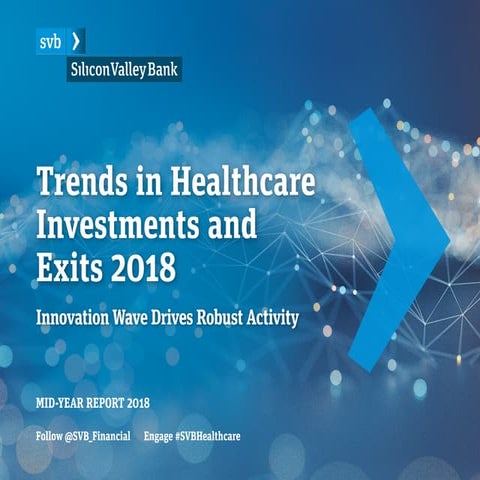 svb

Silicon Valley Bank

Trends in Healthcare Investments and Exits 2018

Innovation Wave Drives Robust Activity

MID-YEAR REPORT 2018

Follow @SVB_Financial Engage #SVBHealthcare